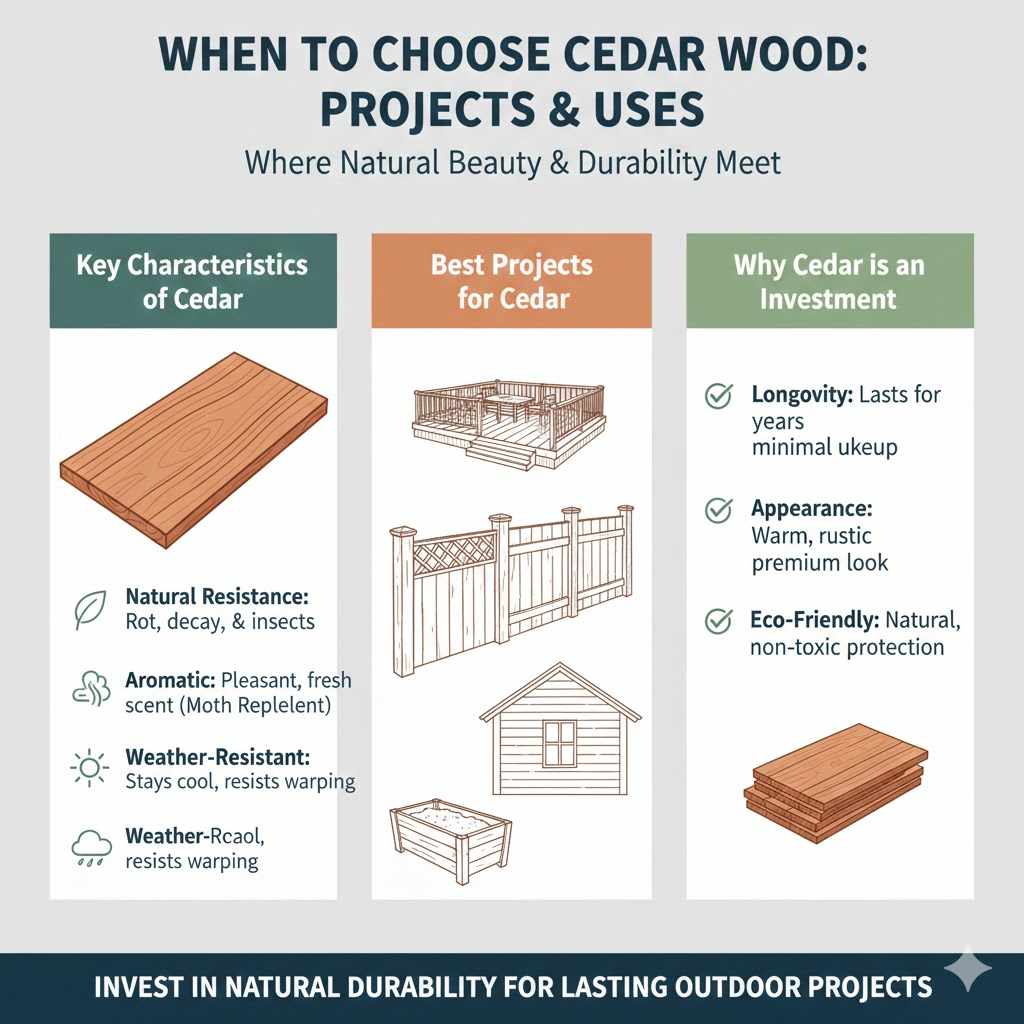 WHEN TO CHOOSE CEDAR WOOD: PROJECTS & USES

Where Natural Beauty & Durability Meet

Key Characteristics of Cedar

Natural Resistance: Rot, decay, & insects

Aromatic: Pleasant, fresh scent (Moth Replelent)

Weather-Resistant: Stays cool, resists warping

Weather-Rcaol, resists warping

Best Projects for Cedar

Why Cedar is an Investment

Longovity: Lasts for years minimal ukeup

Appearance: Warm, rustic premium look

Eco-Friendly: Natural, non-toxic protection

INVEST IN NATURAL DURABILITY FOR LASTING OUTDOOR PROJECTS